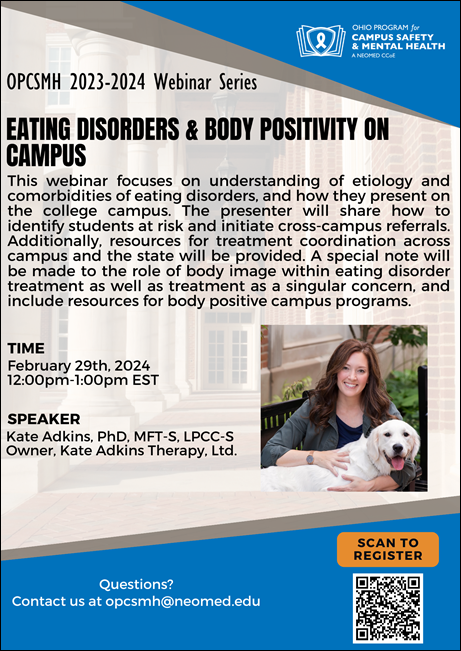 OHIO PROGRAM for
CAMPUS SAFETY
& MENTAL HEALTH
A NEOMED CCoE

OPCSMH 2023-2024 Webinar Series

EATING DISORDERS & BODY POSITIVITY ON CAMPUS

This webinar focuses on understanding of etiology and comorbidities of eating disorders, and how they present on the college campus. The presenter will share how to identify students at risk and initiate cross-campus referrals. Additionally, resources for treatment coordination across campus and the state will be provided. A special note will be made to the role of body image within eating disorder treatment as well as treatment as a singular concern, and include resources for body positive campus programs.

TIME
February 29th, 2024
12:00pm-1:00pm EST

SPEAKER
Kate Adkins, PhD, MFT-S, LPCC-S
Owner, Kate Adkins Therapy, Ltd.

SCAN TO REGISTER

Questions?
Contact us at opcsmh@neomed.edu